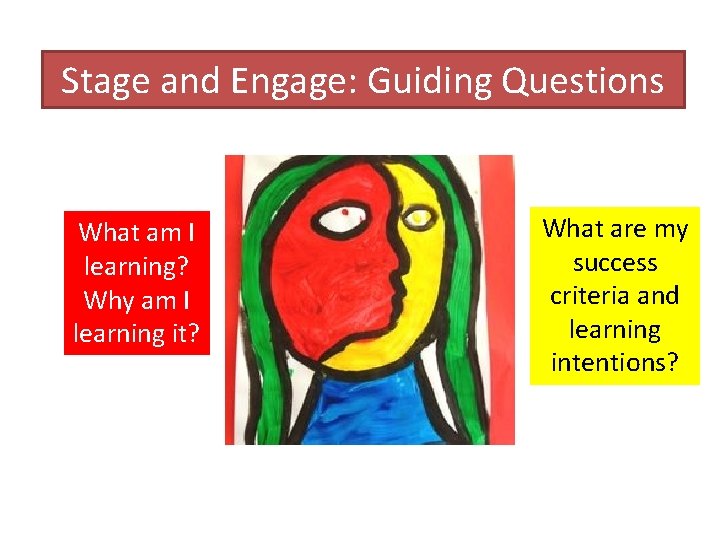 Stage and Engage: Guiding Questions

What am I learning? Why am I learning it?

What are my success criteria and learning intentions?